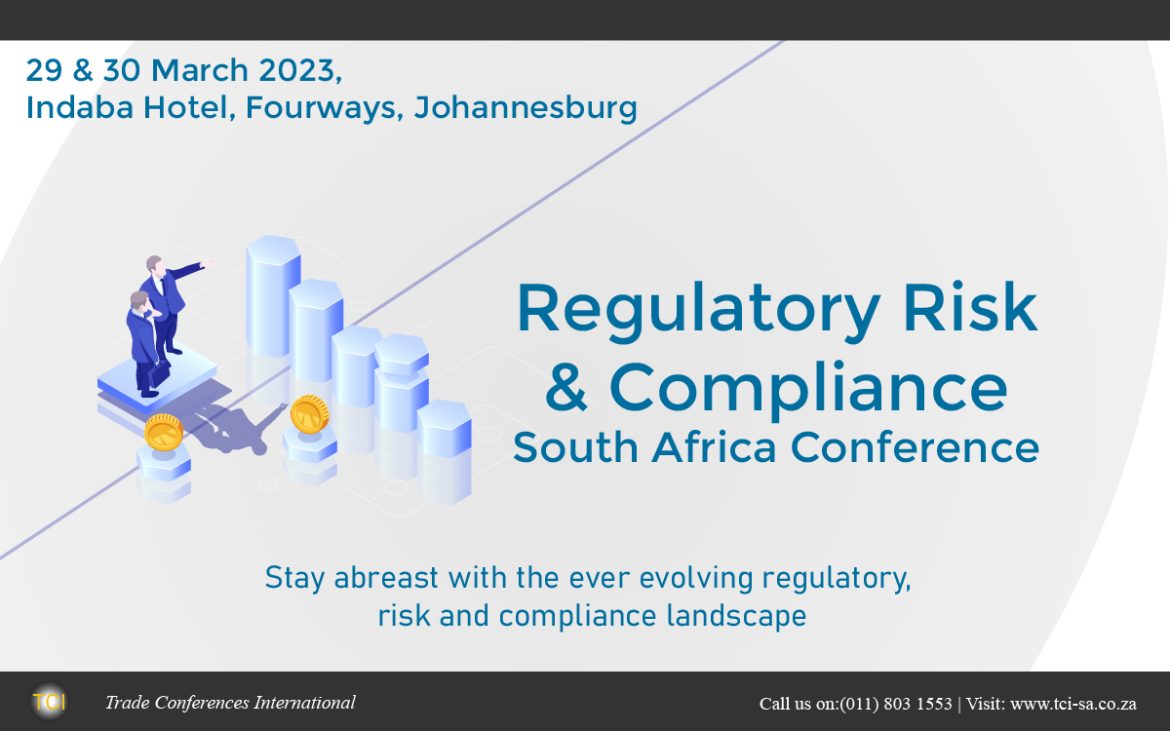 29 & 30 March 2023,
Indaba Hotel, Fourways, Johannesburg

Regulatory Risk & Compliance
South Africa Conference

Stay abreast with the ever evolving regulatory, risk and compliance landscape

TCI Trade Conferences International

Call us on:(011) 803 1553 | Visit: www.tci-sa.co.za